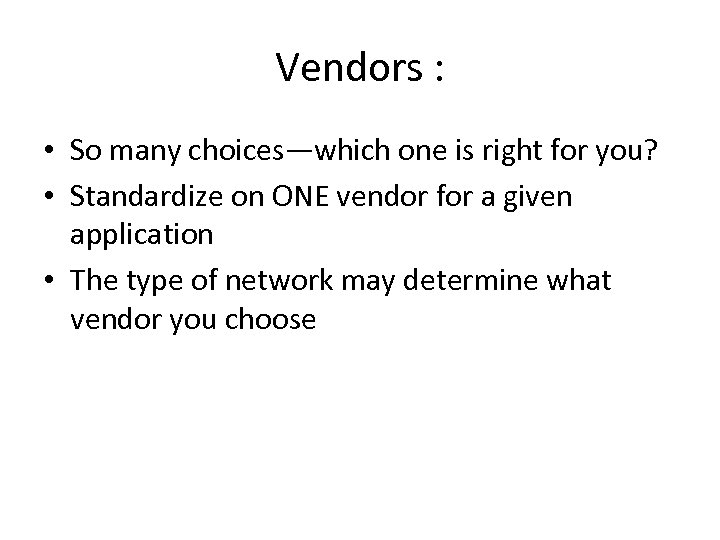 Vendors :

• So many choices—which one is right for you?
• Standardize on ONE vendor for a given application
• The type of network may determine what vendor you choose